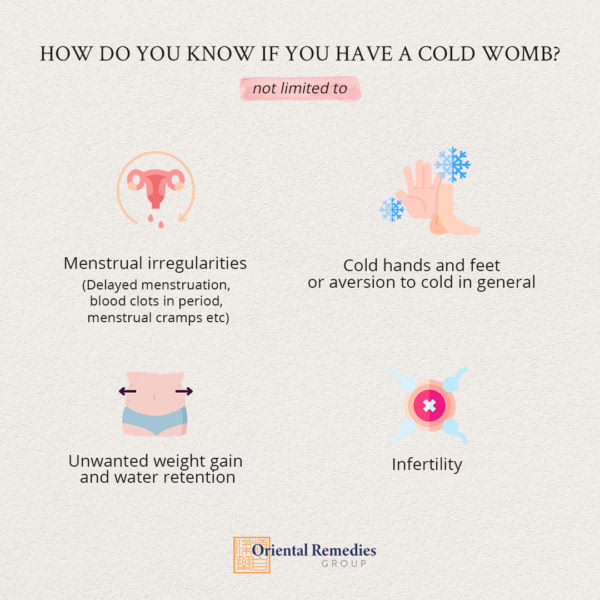 HOW DO YOU KNOW IF YOU HAVE A COLD WOMB?

not limited to

Menstrual irregularities
(Delayed menstruation, blood clots in period, menstrual cramps etc)

Cold hands and feet or aversion to cold in general

Unwanted weight gain and water retention

Infertility

Oriental Remedies
GROUP